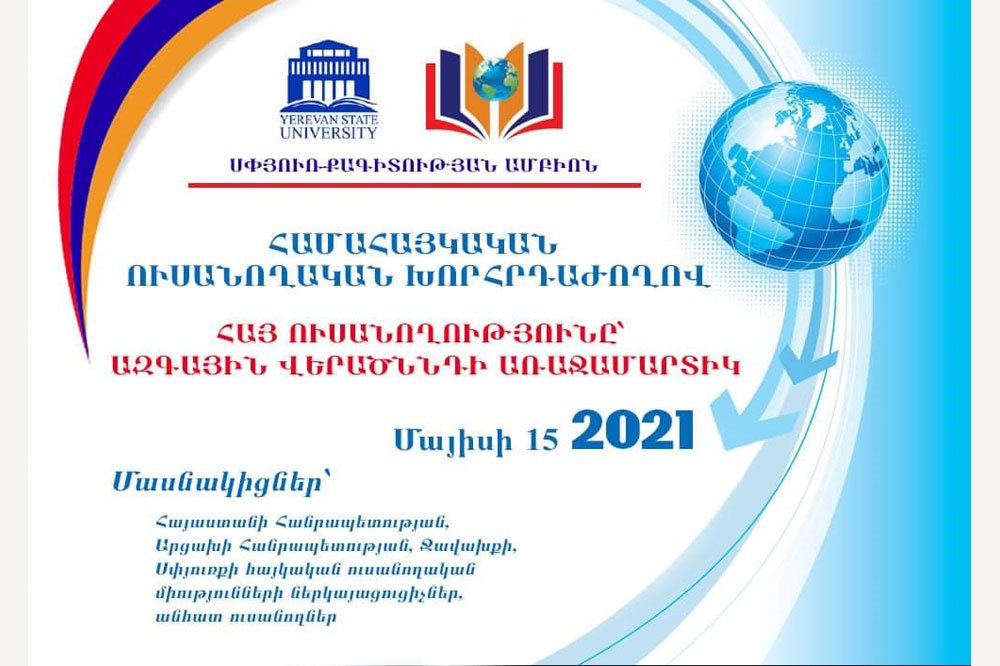 YEREVAN STATE UNIVERSITY

ՍՓՅՈՒՌՔԱԳԻՏՈՒԹՅԱՆ ԱՄԲԻՈՆ

ՀԱՄԱՀԱՅԿԱԿԱՆ ՈՒՍԱՆՈՂԱԿԱՆ ԽՈՐՀՐԴԱԺՈՂՈՎ

ՀԱՅ ՈՒՍԱՆՈՂՈՒԹՅՈՒՆԸ՝ ԱԶԳԱՅԻՆ ՎԵՐԱԾՆՆԴԻ ԱՌԱՋԱՄԱՐՏԻԿ

Մայիսի 15 2021

Մասնակիցներ՝

Հայաստանի Հանրապետության, Արցախի Հանրապետության, Ջավախքի, Սփյուռքի հայկական ուսանողական միությունների ներկայացուցիչներ, անհատ ուսանողներ